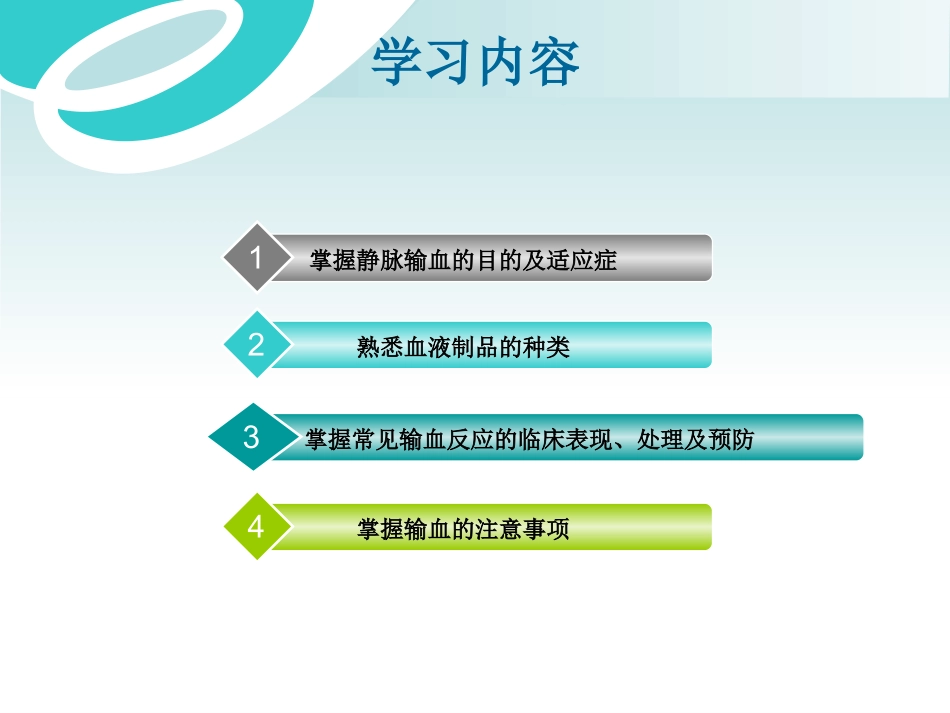 学习内容

1 掌握静脉输血的目的及适应症

2 熟悉血液制品的种类

3 掌握常见输血反应的临床表现、处理及预防

4 掌握输血的注意事项